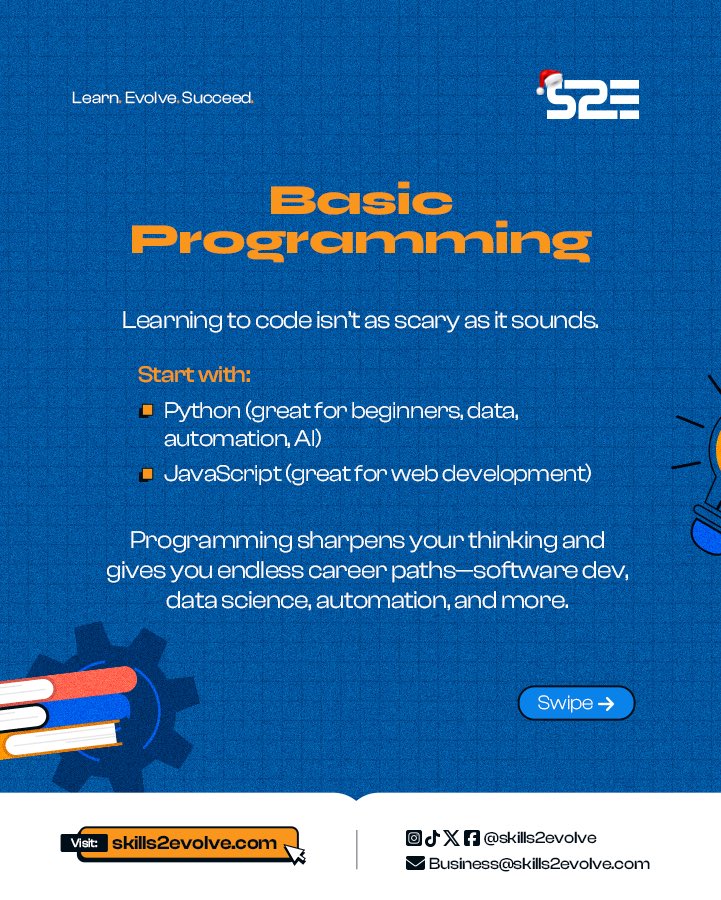 Learn. Evolve. Succeed.

S2E

Basic Programming

Learning to code isn't as scary as it sounds.

Start with:

Python (great for beginners, data, automation, AI)

JavaScript (great for web development)

Programming sharpens your thinking and gives you endless career paths—software dev, data science, automation, and more.

Swipe →

Visit: skills2evolve.com

@skills2evolve

Business@skills2evolve.com